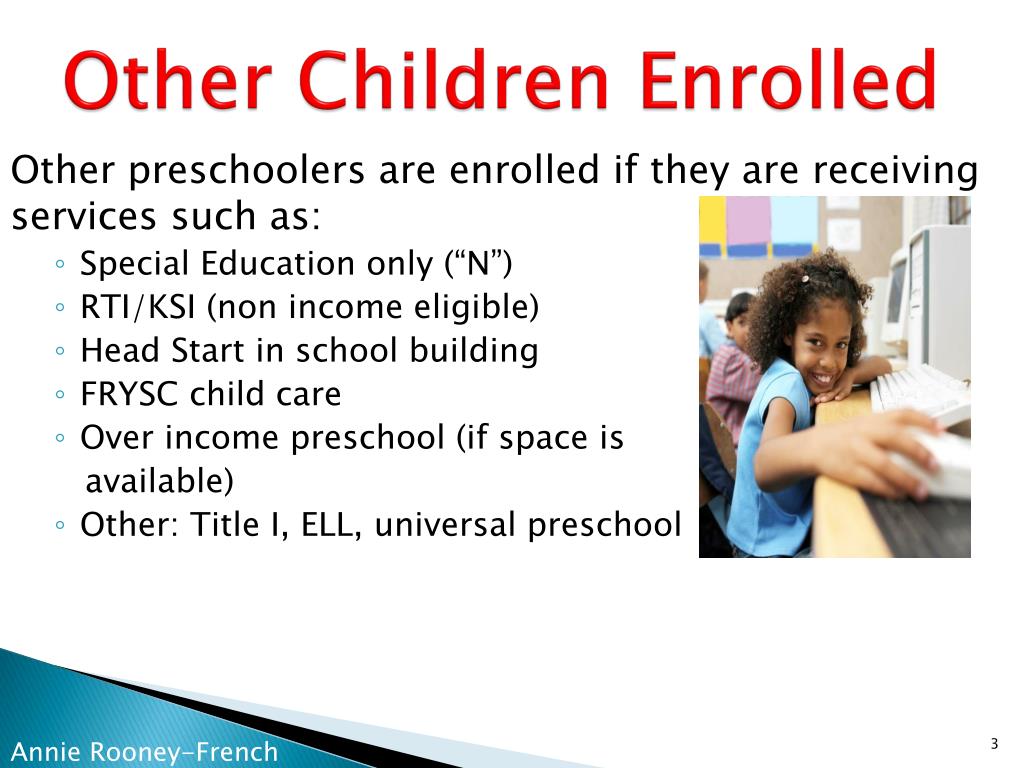 Other Children Enrolled

Other preschoolers are enrolled if they are receiving services such as:

◦ Special Education only (“N”)
◦ RTI/KSI (non income eligible)
◦ Head Start in school building
◦ FRYSC child care
◦ Over income preschool (if space is available)
◦ Other: Title I, ELL, universal preschool

Annie Rooney-French

3